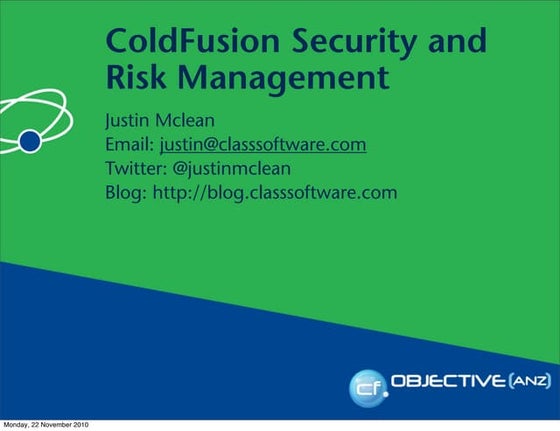 ColdFusion Security and Risk Management

Justin Mclean
Email: justin@classsoftware.com
Twitter: @justinmclean
Blog: http://blog.classsoftware.com

cf. OBJECTIVE (ANZ)

Monday, 22 November 2010